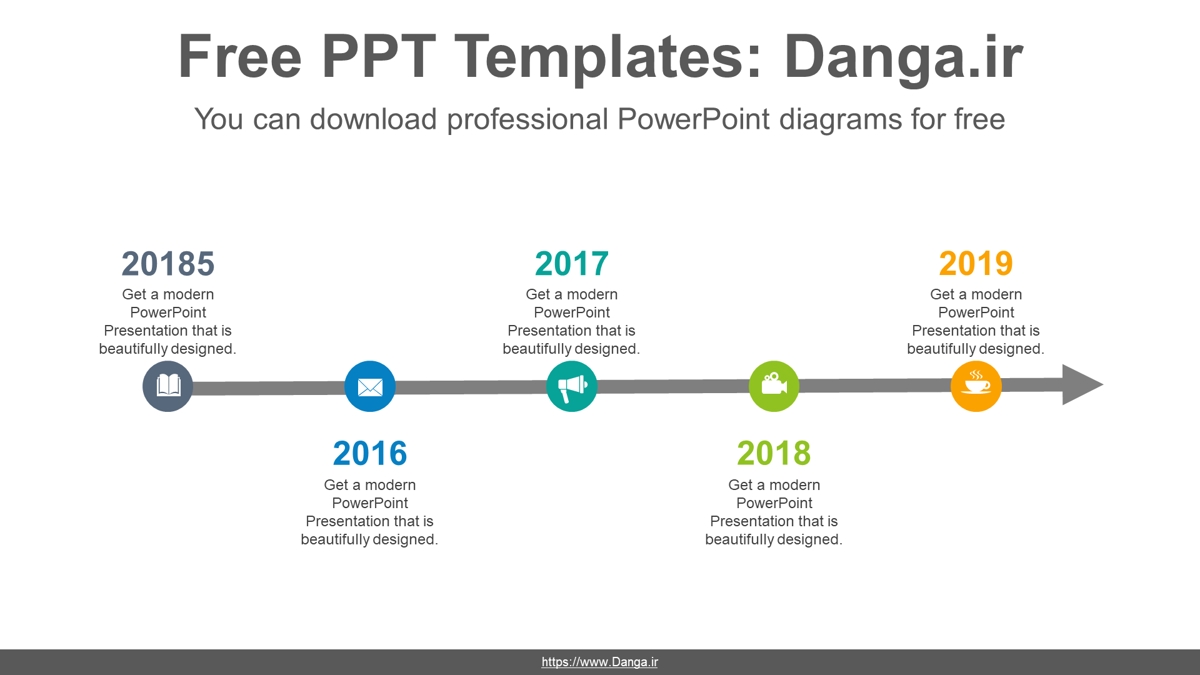 Free PPT Templates: Danga.ir

You can download professional PowerPoint diagrams for free

20185

Get a modern PowerPoint Presentation that is beautifully designed.

2016

Get a modern PowerPoint Presentation that is beautifully designed.

2017

Get a modern PowerPoint Presentation that is beautifully designed.

2018

Get a modern PowerPoint Presentation that is beautifully designed.

2019

Get a modern PowerPoint Presentation that is beautifully designed.

https://www.Danga.ir